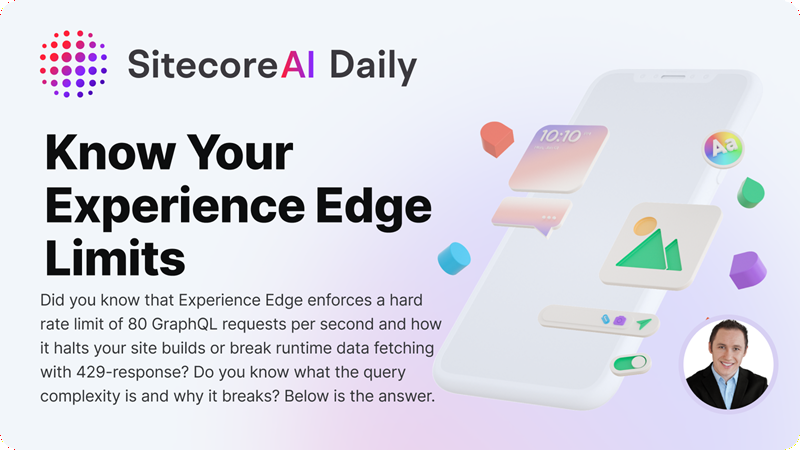 SitecoreAI Daily

Know Your Experience Edge Limits

Did you know that Experience Edge enforces a hard rate limit of 80 GraphQL requests per second and how it halts your site builds or break runtime data fetching with 429-response? Do you know what the query complexity is and why it breaks? Below is the answer.

10:10

Aa